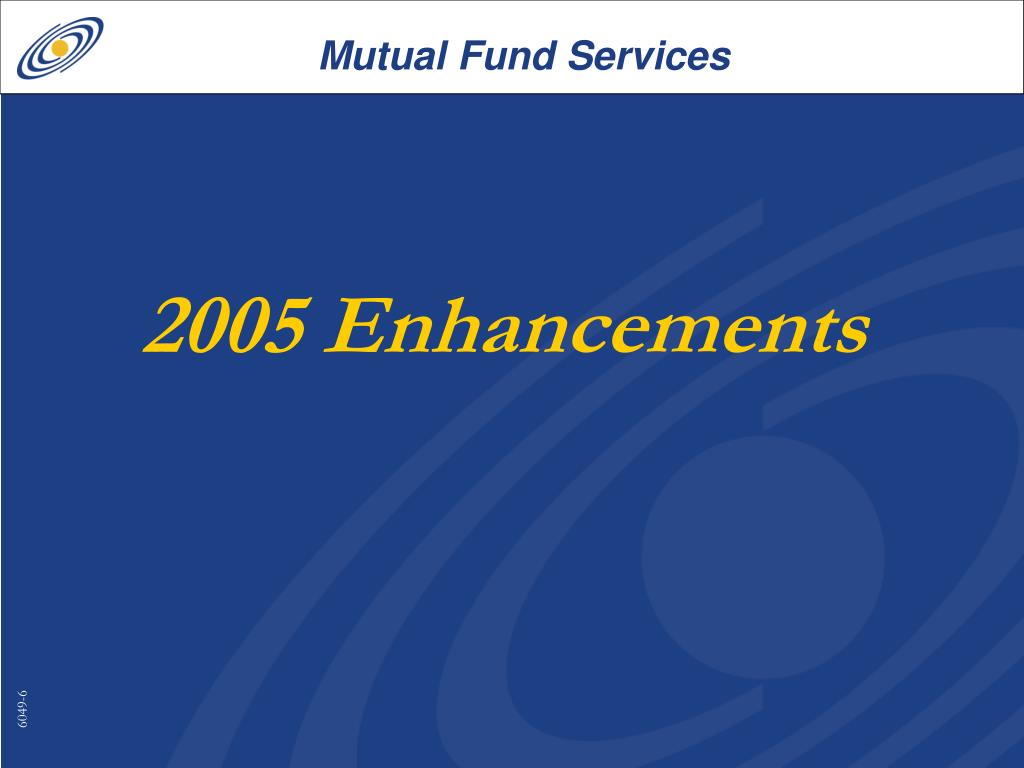 Mutual Fund Services

2005 Enhancements

6049-6